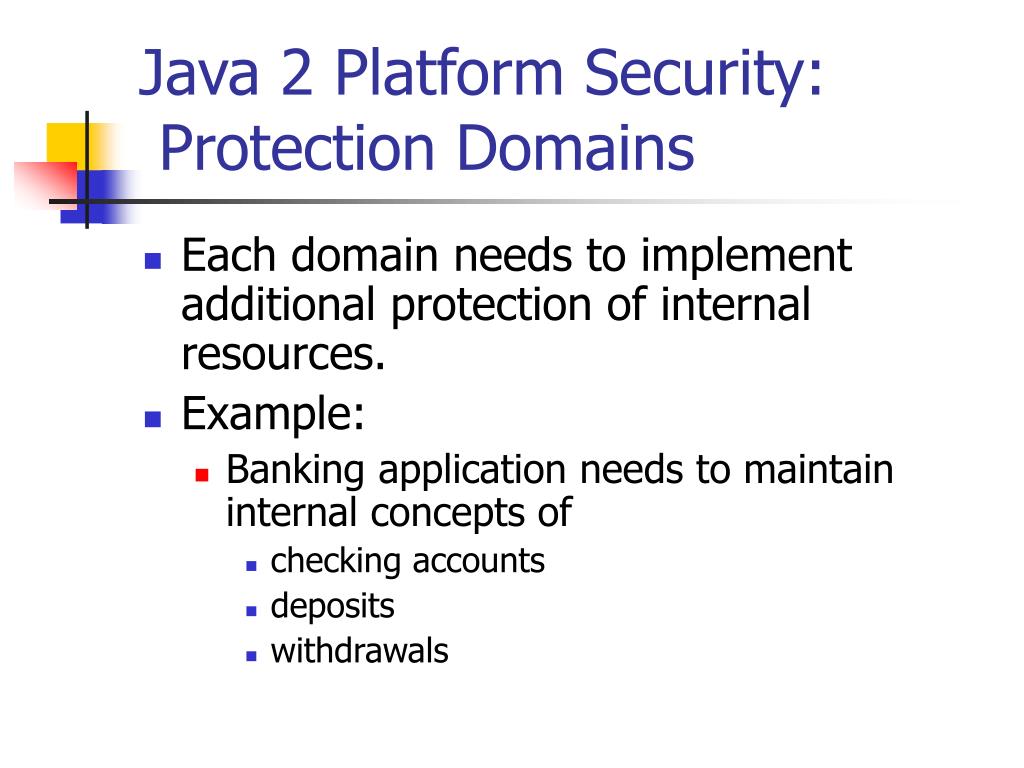 Java 2 Platform Security: Protection Domains

- Each domain needs to implement additional protection of internal resources.
- Example:
  - Banking application needs to maintain internal concepts of
    - checking accounts
    - deposits
    - withdrawals